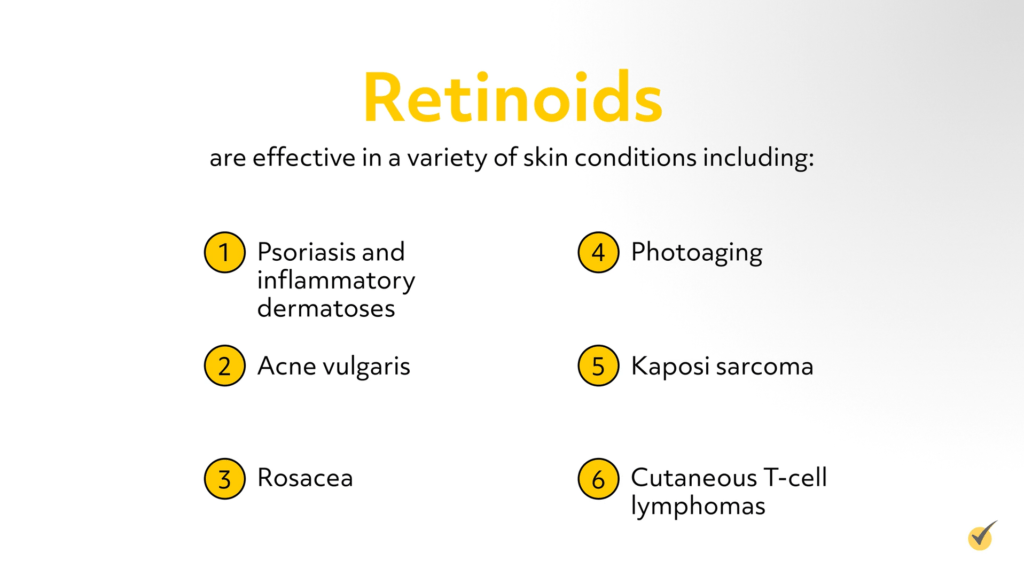 Retinoids

are effective in a variety of skin conditions including:

1 Psoriasis and inflammatory dermatoses

2 Acne vulgaris

3 Rosacea

4 Photoaging

5 Kaposi sarcoma

6 Cutaneous T-cell lymphomas